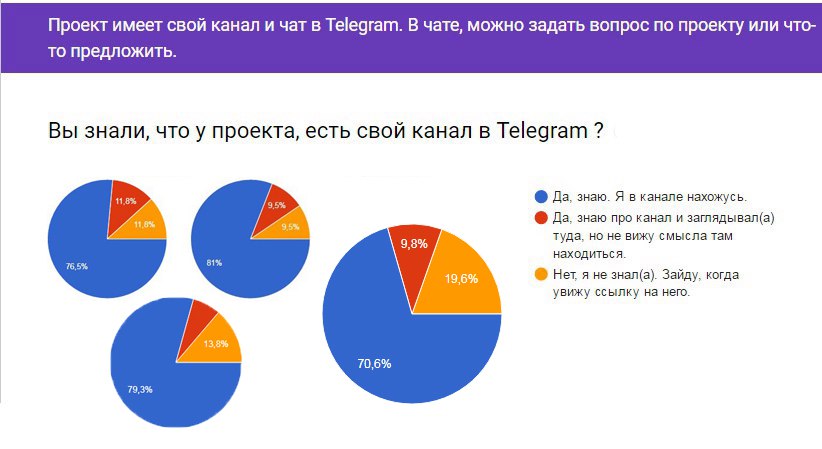 Проект имеет свой канал и чат в Telegram. В чате, можно задать вопрос по проекту или что-то предложить.

Вы знали, что у проекта, есть свой канал в Telegram ?

11,8%
11,8%
76,5%

9,5%
9,5%
81%

13,8%
79,3%

9,8%
19,6%
70,6%

Да, знаю. Я в канале нахожусь.
Да, знаю про канал и заглядывал(а) туда, но не вижу смысла там находиться.
Нет, я не знал(а). Зайду, когда увижу ссылку на него.